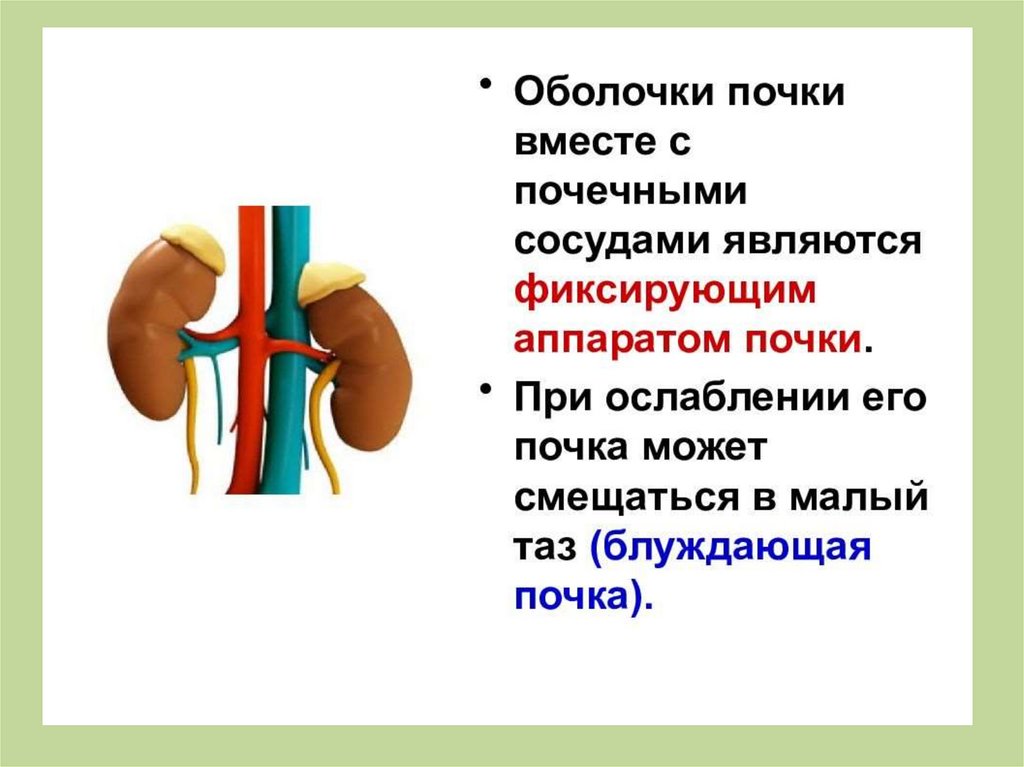 • Оболочки почки вместе с почечными сосудами являются фиксирующим аппаратом почки.

• При ослаблении его почка может смещаться в малый таз (блуждающая почка).